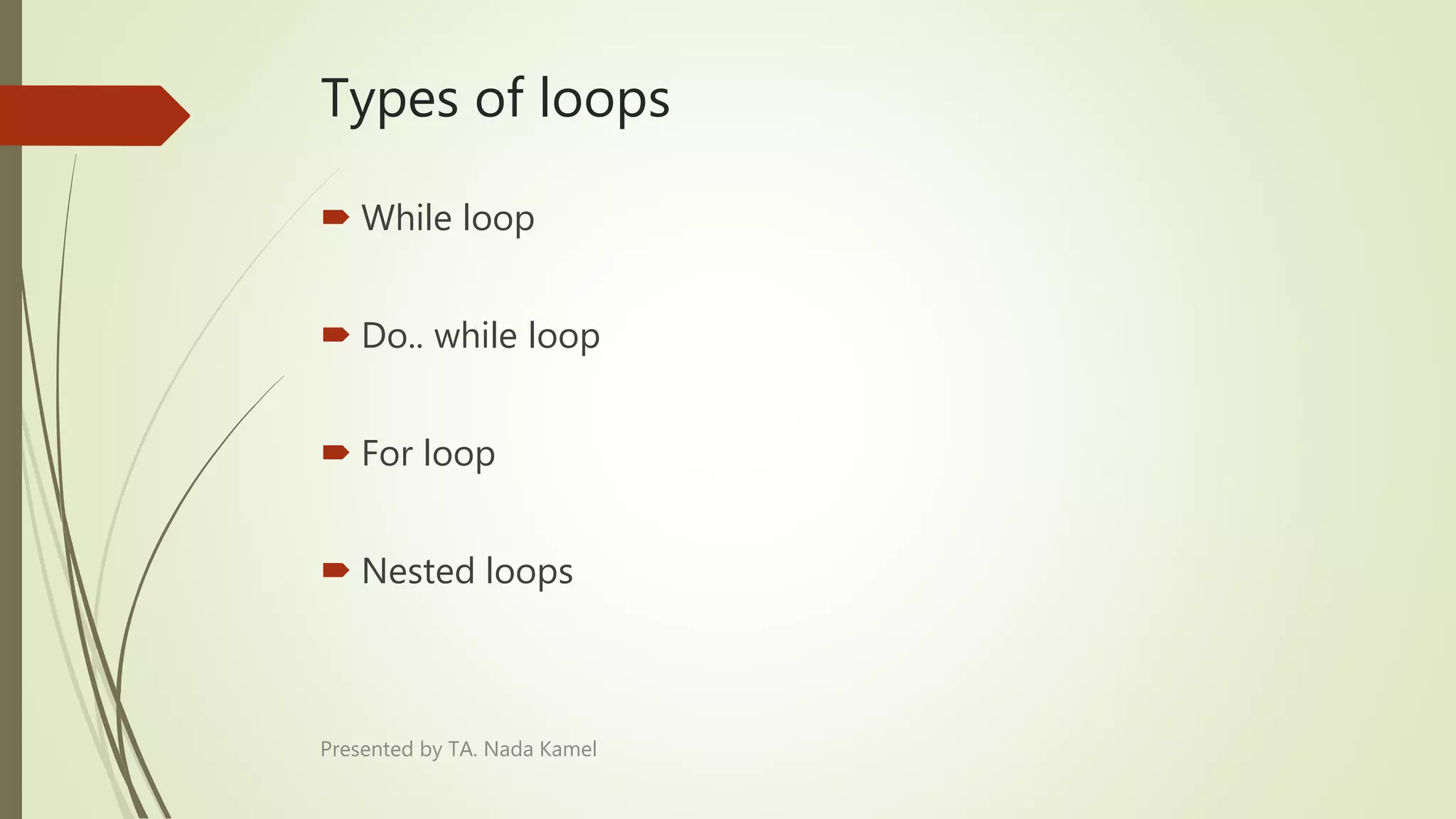 Types of loops

While loop

Do.. while loop

For loop

Nested loops

Presented by TA. Nada Kamel